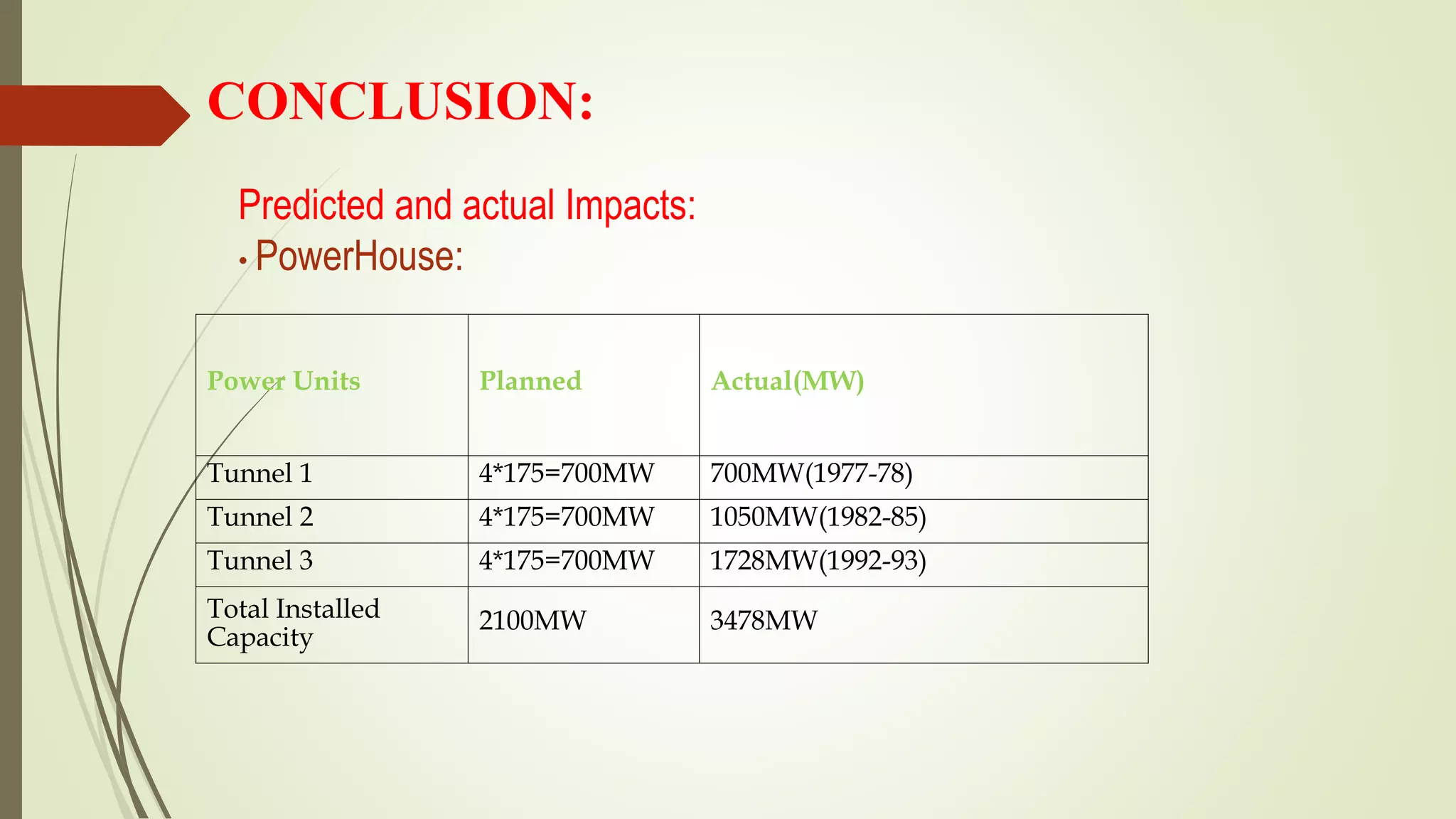 CONCLUSION:

Predicted and actual Impacts:

• PowerHouse:

| Power Units | Planned | Actual(MW) |
|---|---|---|
| Tunnel 1 | 4*175=700MW | 700MW(1977-78) |
| Tunnel 2 | 4*175=700MW | 1050MW(1982-85) |
| Tunnel 3 | 4*175=700MW | 1728MW(1992-93) |
| Total Installed Capacity | 2100MW | 3478MW |